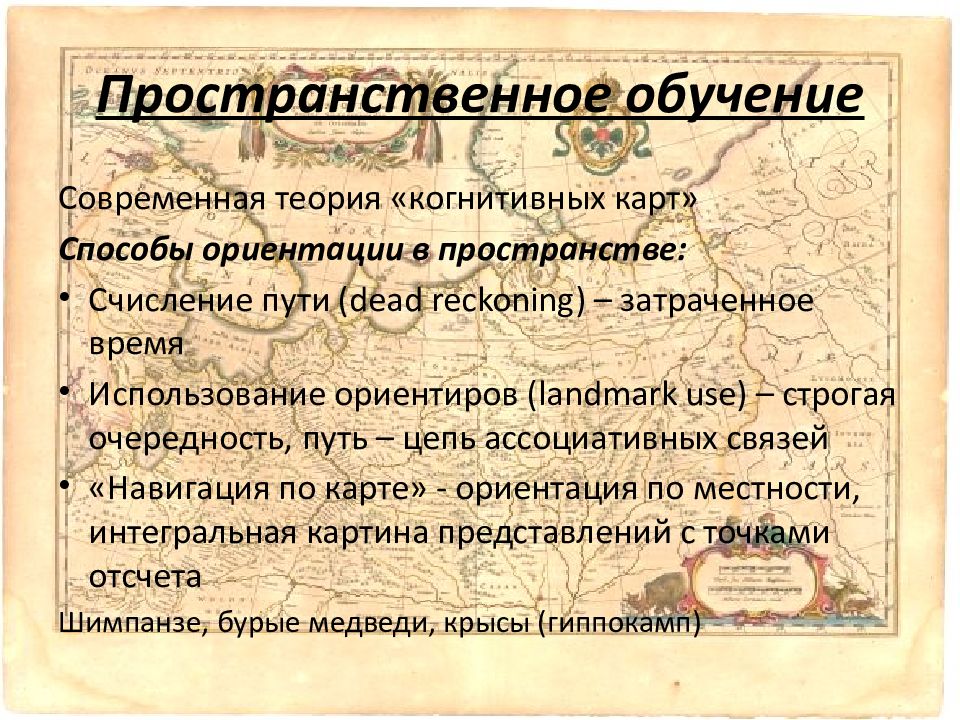 Пространственное обучение

Современная теория «когнитивных карт»

Способы ориентации в пространстве:

• Счисление пути (dead reckoning) – затраченное время

• Использование ориентиров (landmark use) – строгая очередность, путь – цепь ассоциативных связей

• «Навигация по карте» - ориентация по местности, интегральная картина представлений с точками отсчета

Шимпанзе, бурые медведи, крысы (гиппокамп)